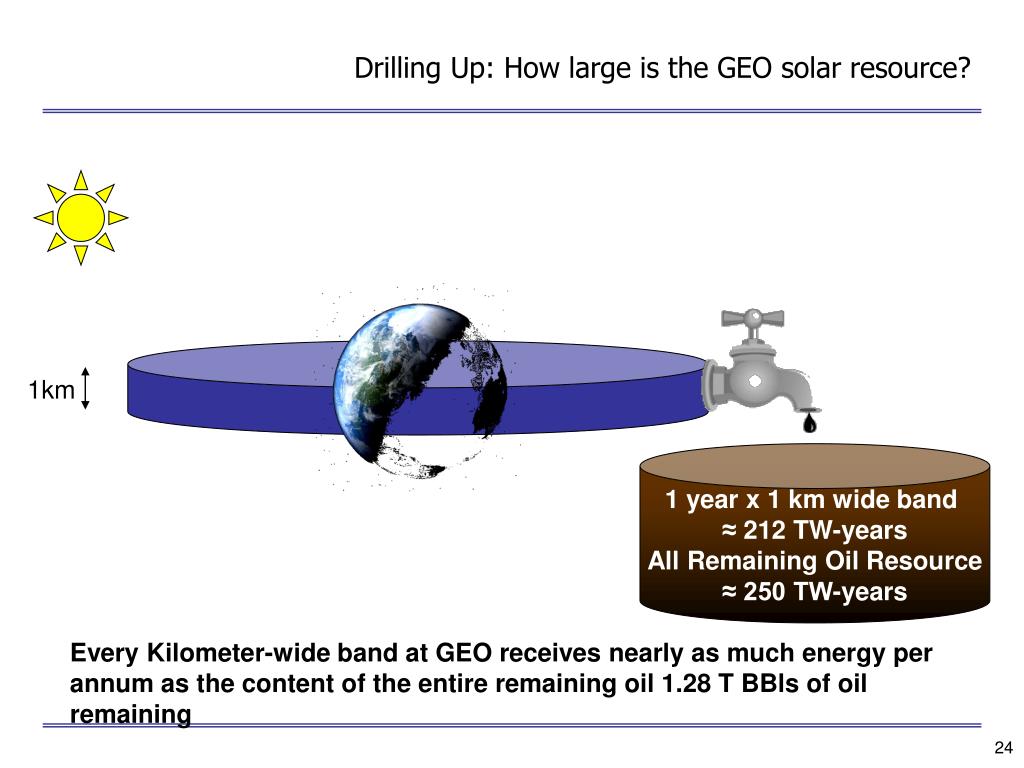 Drilling Up: How large is the GEO solar resource?

1km

1 year x 1 km wide band
≈ 212 TW-years
All Remaining Oil Resource
≈ 250 TW-years

Every Kilometer-wide band at GEO receives nearly as much energy per annum as the content of the entire remaining oil 1.28 T BBls of oil remaining

24